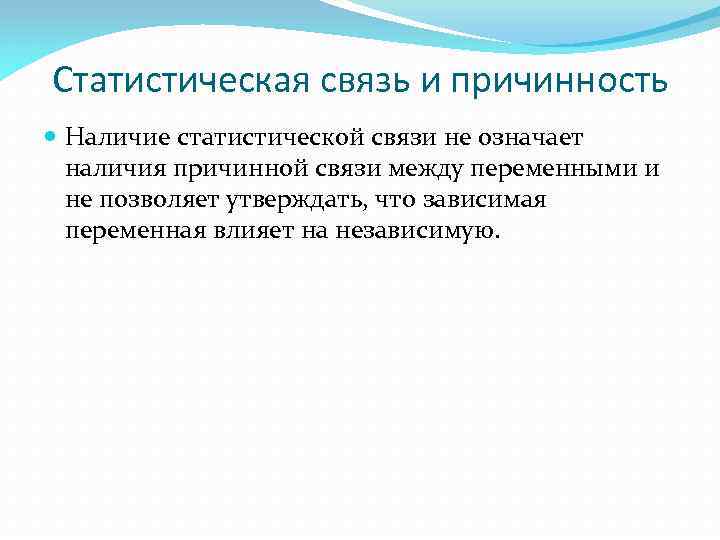 Статистическая связь и причинность

Наличие статистической связи не означает наличия причинной связи между переменными и не позволяет утверждать, что зависимая переменная влияет на независимую.